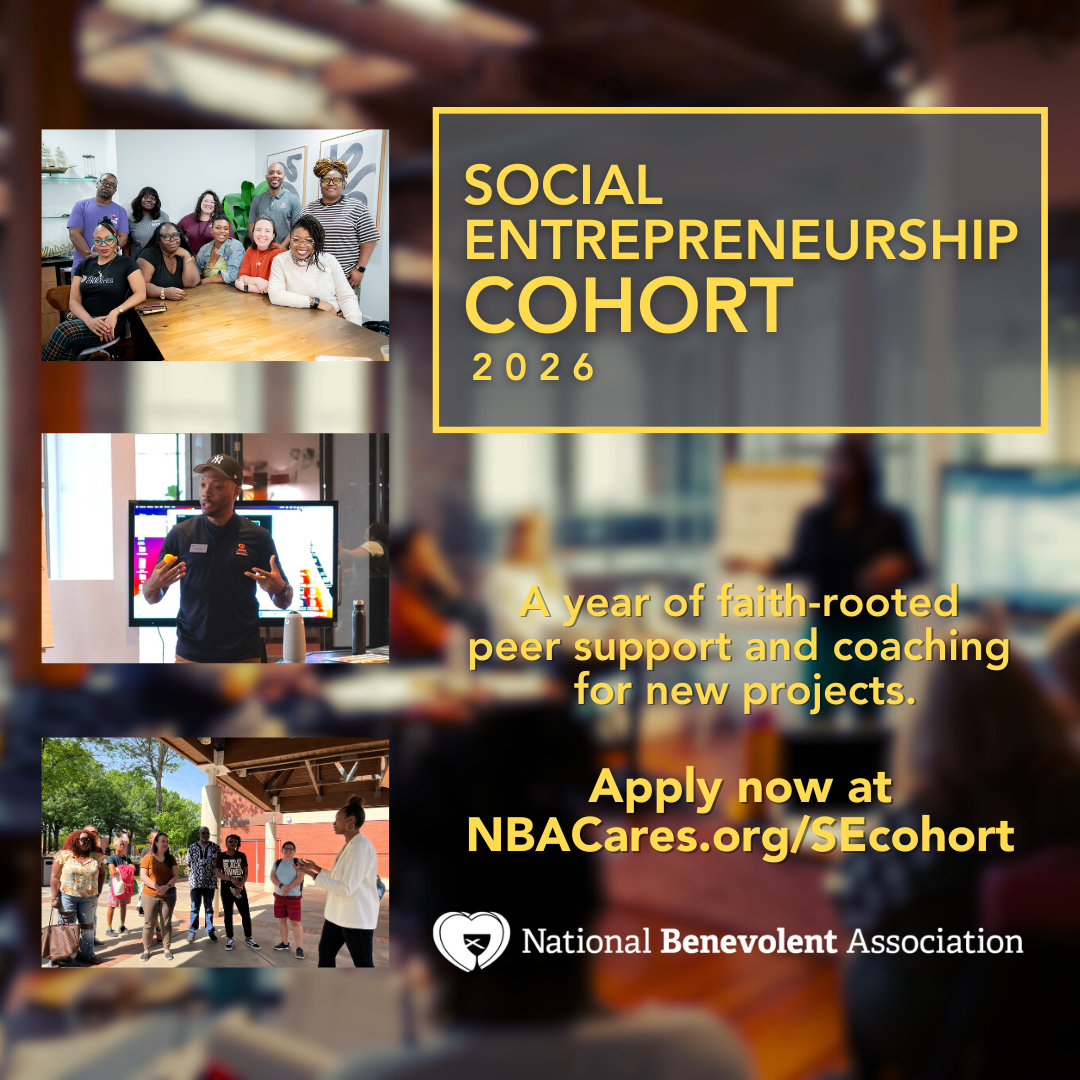 SOCIAL ENTREPRENEURSHIP COHORT
2026

A year of faith-rooted peer support and coaching for new projects.

Apply now at NBACares.org/SEcohort

National Benevolent Association